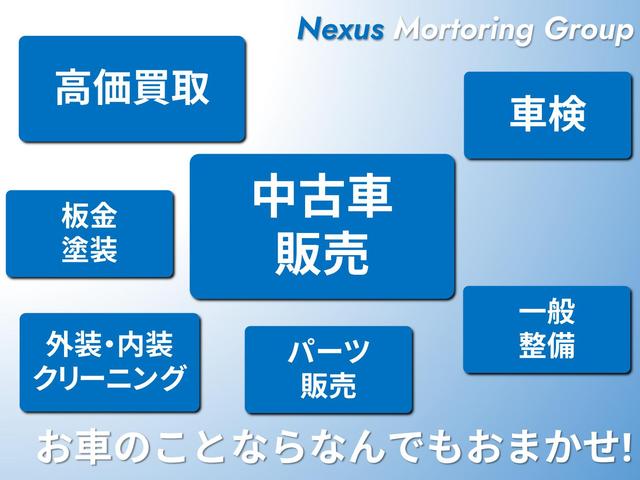 Nexus Mortoring Group

高価買取

車検

板金
塗装

中古車
販売

外装・内装
クリーニング

パーツ
販売

一般
整備

お車のことならなんでもおまかせ!